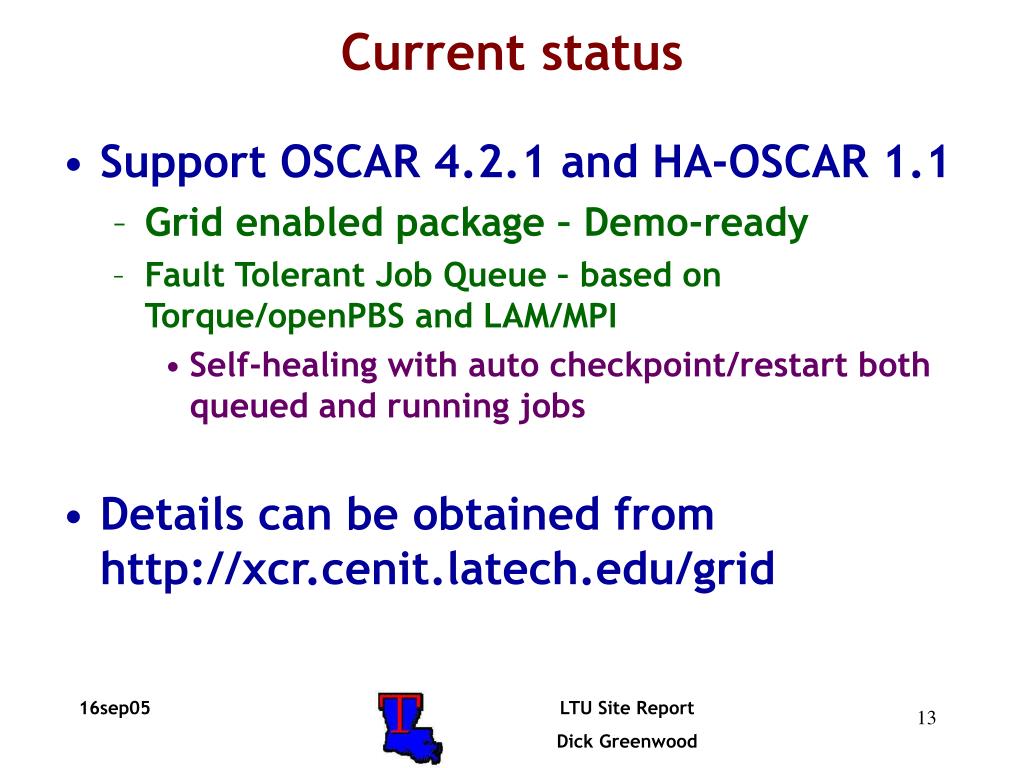 Current status

• Support OSCAR 4.2.1 and HA-OSCAR 1.1
– Grid enabled package – Demo-ready
– Fault Tolerant Job Queue – based on Torque/openPBS and LAM/MPI
• Self-healing with auto checkpoint/restart both queued and running jobs

• Details can be obtained from http://xcr.cenit.latech.edu/grid

16sep05

T

LTU Site Report

Dick Greenwood

13